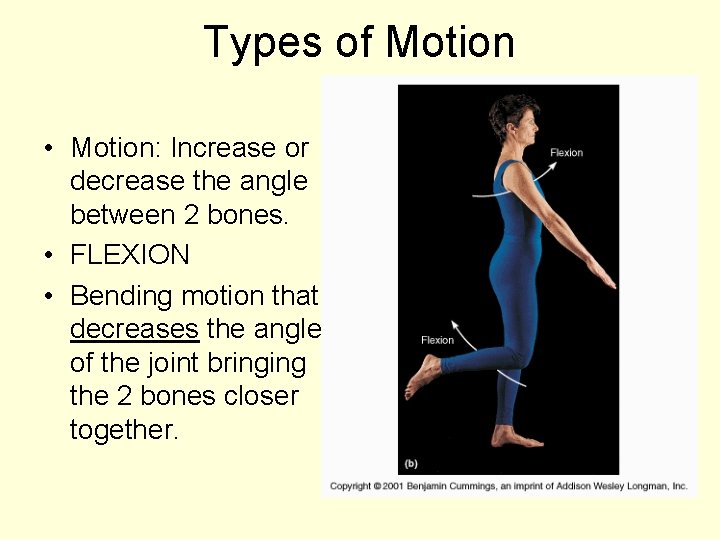 Types of Motion

• Motion: Increase or decrease the angle between 2 bones.
• FLEXION
• Bending motion that decreases the angle of the joint bringing the 2 bones closer together.

Flexion

Flexion

(b)

Copyright © 2001 Benjamin Cummings, an imprint of Addison Wesley Longman, Inc.